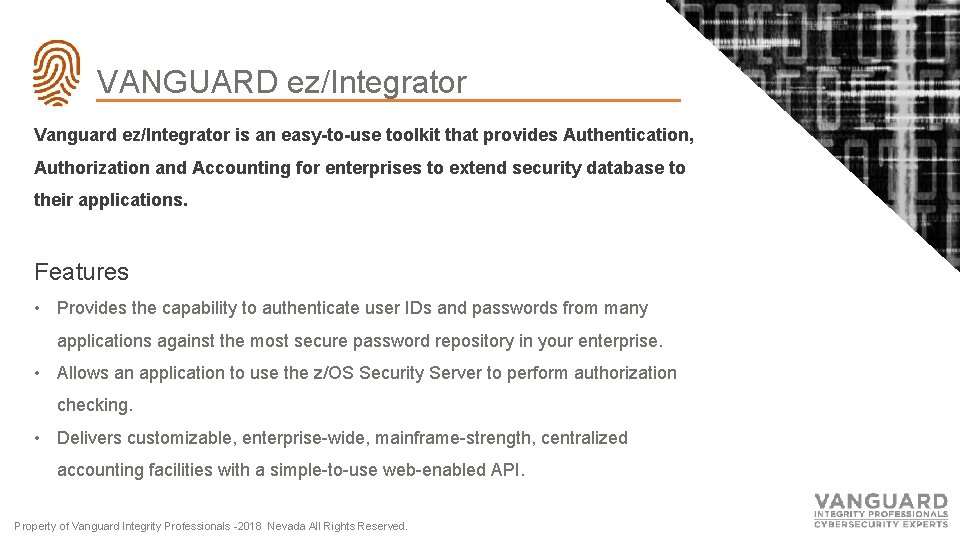 VANGUARD ez/Integrator

Vanguard ez/Integrator is an easy-to-use toolkit that provides Authentication, Authorization and Accounting for enterprises to extend security database to their applications.

Features

• Provides the capability to authenticate user IDs and passwords from many applications against the most secure password repository in your enterprise.
• Allows an application to use the z/OS Security Server to perform authorization checking.
• Delivers customizable, enterprise-wide, mainframe-strength, centralized accounting facilities with a simple-to-use web-enabled API.

Property of Vanguard Integrity Professionals -2018 Nevada All Rights Reserved.

VANGUARD
INTEGRITY PROFESSIONALS
CYBERSECURITY EXPERTS